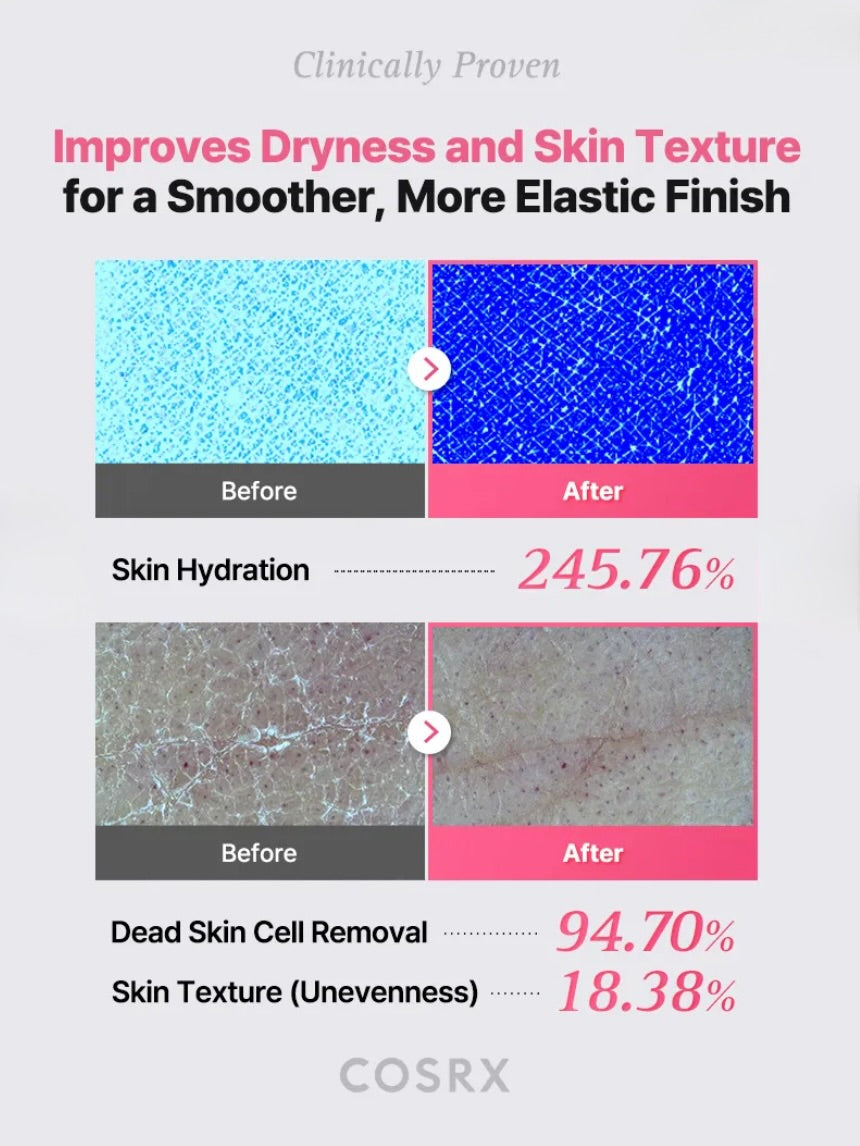 Clinically Proven

Improves Dryness and Skin Texture
for a Smoother, More Elastic Finish

Before

After

Skin Hydration 245.76%

Before

After

Dead Skin Cell Removal 94.70%
Skin Texture (Unevenness) 18.38%

COSRX